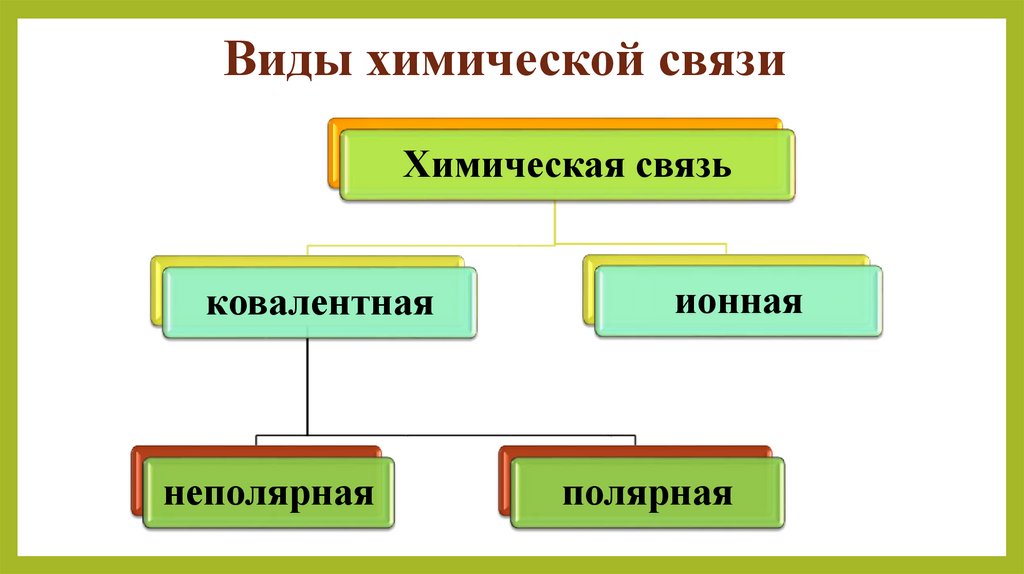 Виды химической связи

Химическая связь

ковалентная

ионная

неполярная

полярная